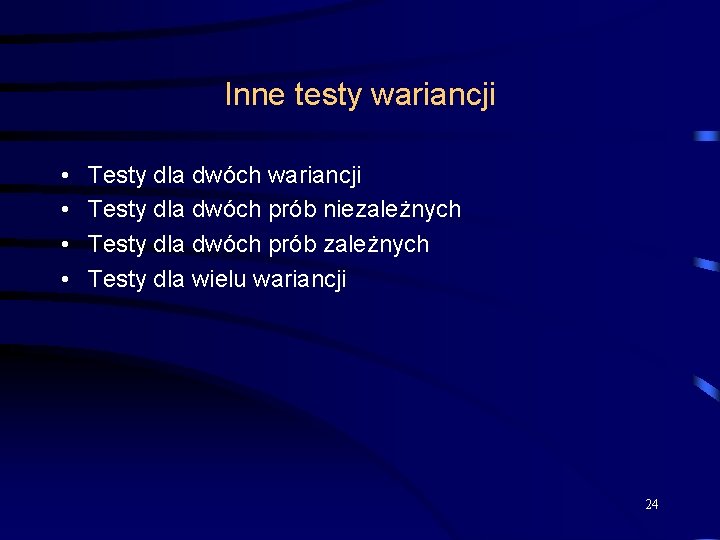 Inne testy wariancji

• Testy dla dwóch wariancji
• Testy dla dwóch prób niezależnych
• Testy dla dwóch prób zależnych
• Testy dla wielu wariancji

24